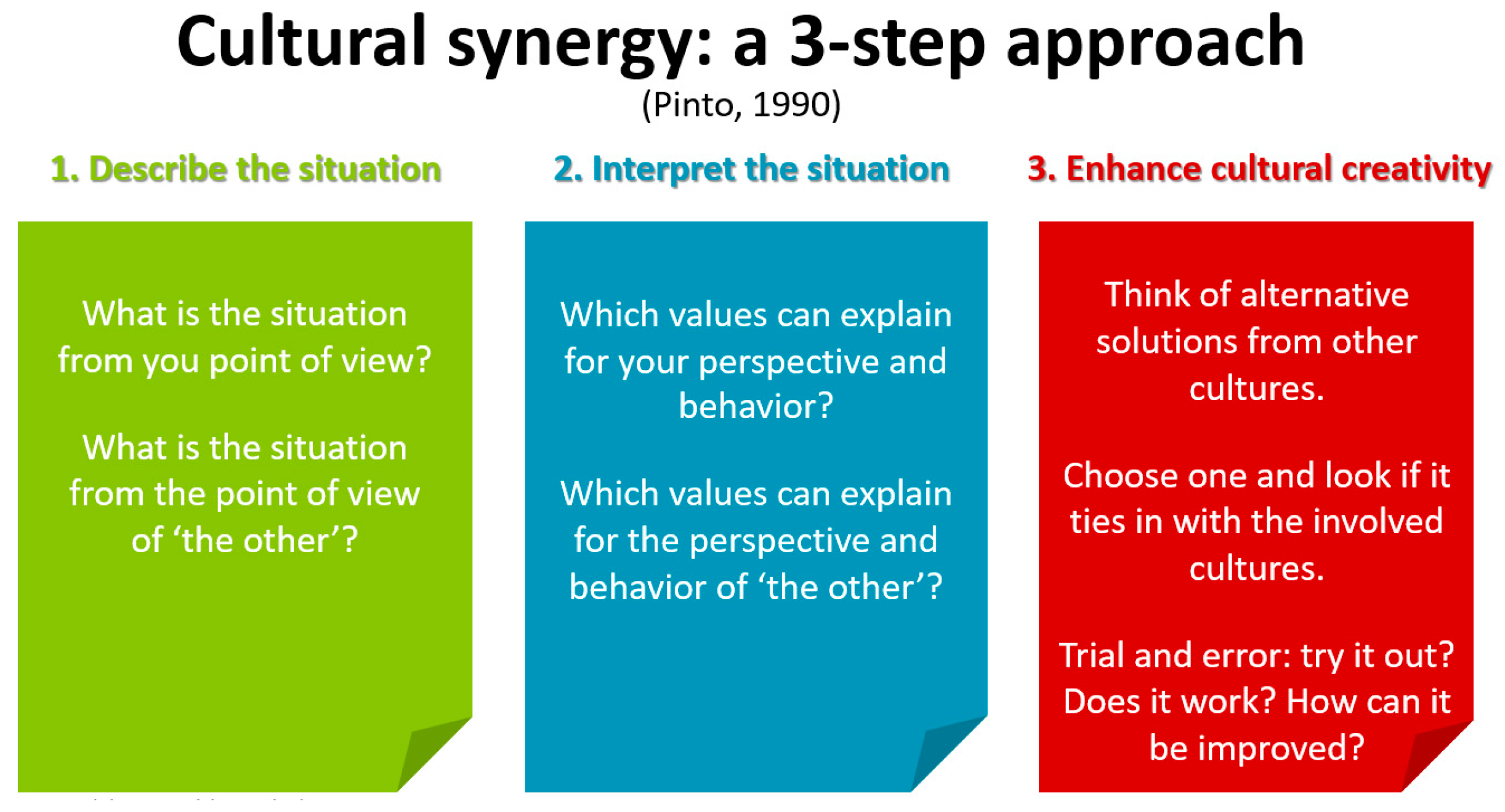 Cultural synergy: a 3-step approach

(Pinto, 1990)

1. Describe the situation

What is the situation from you point of view?

What is the situation from the point of view of ‘the other’?

2. Interpret the situation

Which values can explain for your perspective and behavior?

Which values can explain for the perspective and behavior of ‘the other’?

3. Enhance cultural creativity

Think of alternative solutions from other cultures.

Choose one and look if it ties in with the involved cultures.

Trial and error: try it out? Does it work? How can it be improved?